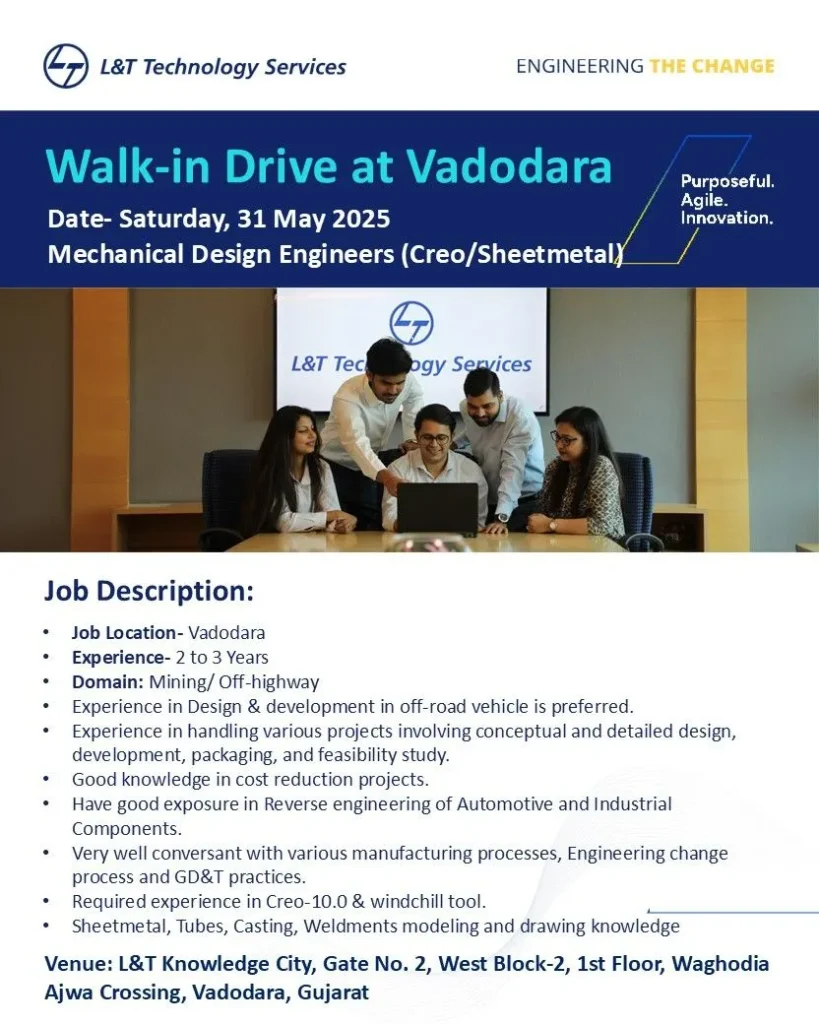 L&T Technology Services

ENGINEERING THE CHANGE

Walk-in Drive at Vadodara

Date- Saturday, 31 May 2025

Mechanical Design Engineers (Creo/Sheetmetal)

Purposeful. Agile. Innovation.

L&T Technology Services

Job Description:

• Job Location- Vadodara
• Experience- 2 to 3 Years
• Domain: Mining/ Off-highway
• Experience in Design & development in off-road vehicle is preferred.
• Experience in handling various projects involving conceptual and detailed design, development, packaging, and feasibility study.
• Good knowledge in cost reduction projects.
• Have good exposure in Reverse engineering of Automotive and Industrial Components.
• Very well conversant with various manufacturing processes, Engineering change process and GD&T practices.
• Required experience in Creo-10.0 & windchill tool.
• Sheetmetal, Tubes, Casting, Weldments modeling and drawing knowledge

Venue: L&T Knowledge City, Gate No. 2, West Block-2, 1st Floor, Waghodia Ajwa Crossing, Vadodara, Gujarat